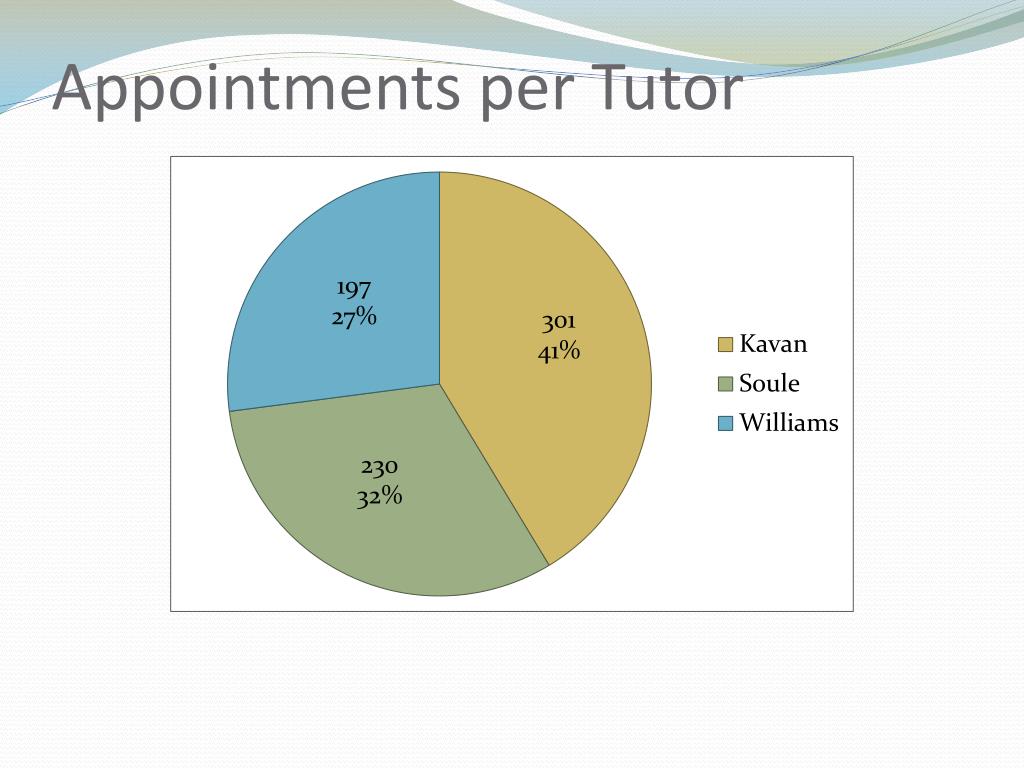 Appointments per Tutor

197
27%

301
41%

230
32%

Kavan
Soule
Williams